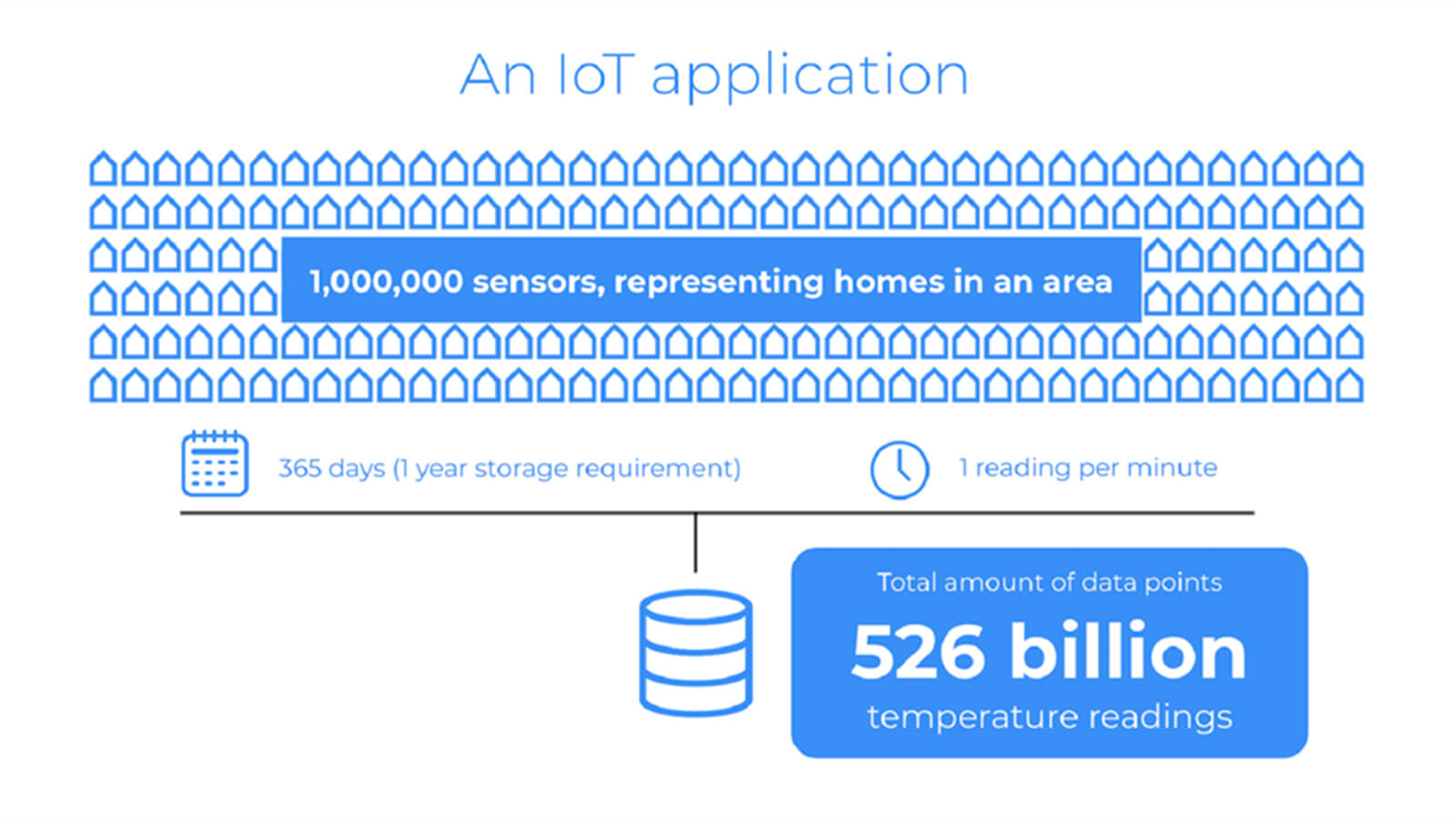 An IoT application

1,000,000 sensors, representing homes in an area

365 days (1 year storage requirement)

1 reading per minute

Total amount of data points

526 billion

temperature readings